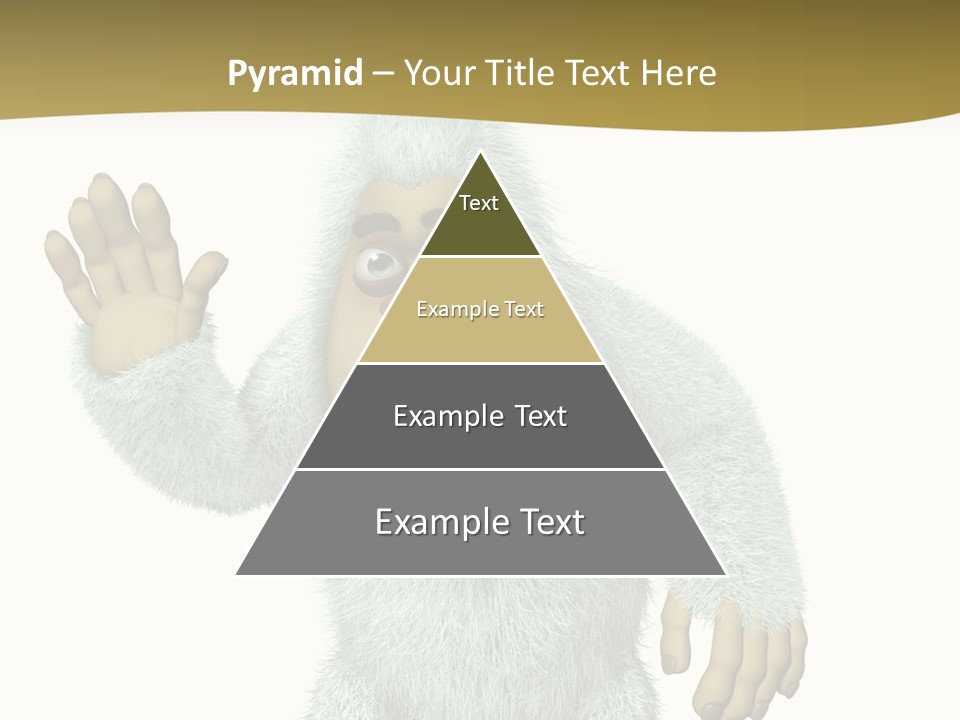 Pyramid – Your Title Text Here

Text

Example Text

Example Text

Example Text